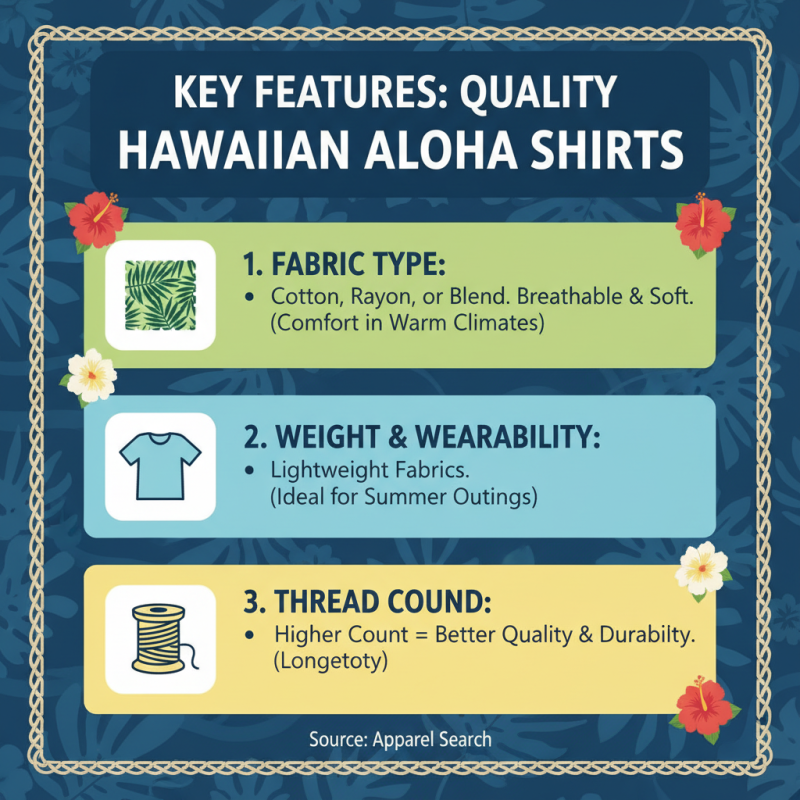 KEY FEATURES: QUALITY HAWAIIAN ALOHA SHIRTS

1. FABRIC TYPE:
• Cotton, Rayon, or Blend. Breathable & Soft. (Comfort in Warm Climates)

2. WEIGHT & WEARABILITY:
• Lightweight Fabrics. (Ideal for Summer Outings)

3. THREAD COUND:
• Higher Count = Better Quality & Durabilty. (Longetoty)

Source: Apparel Search